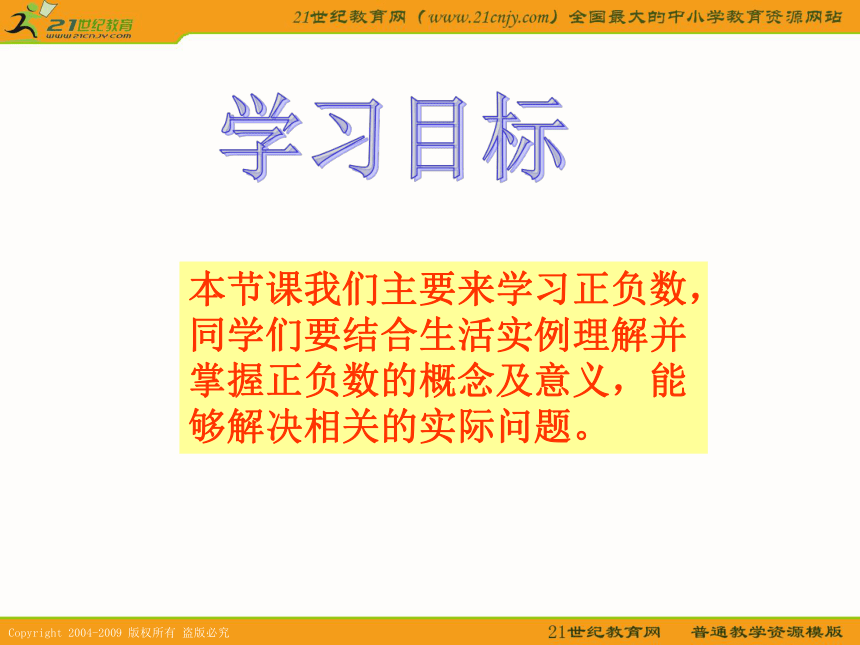 21世纪教育
www.21cnjy.com

21世纪教育网（www.21cnjy.com）全国最大的中小学教育资源网站

学习目标

本节课我们主要来学习正负数，同学们要结合生活实例理解并掌握正负数的概念及意义，能够解决相关的实际问题。

Copyright 2004-2009 版权所有 盗版必究

21世纪教育网　普通教学资源模版